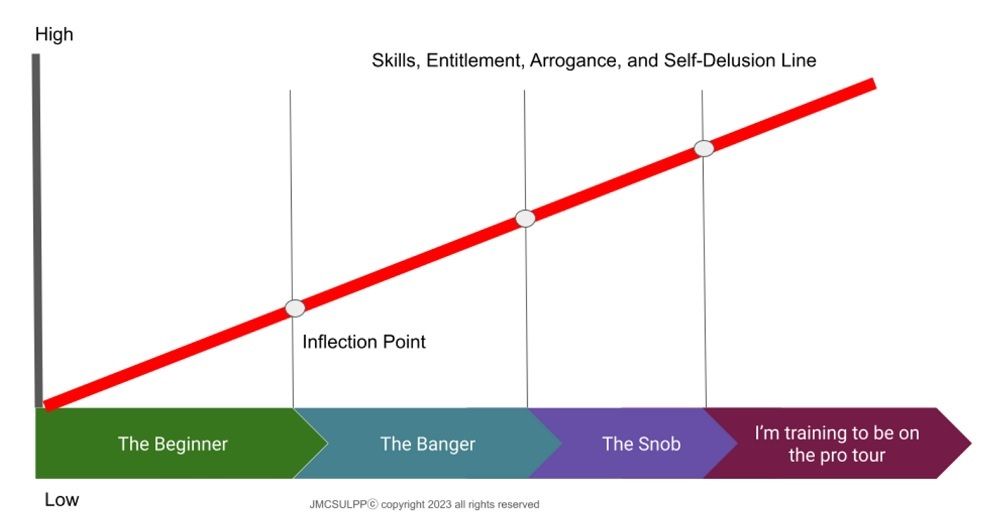 High

Skills, Entitlement, Arrogance, and Self-Delusion Line

Inflection Point

The Beginner

The Banger

The Snob

I'm training to be on the pro tour

Low

JMCSULPPⓒ copyright 2023 all rights reserved